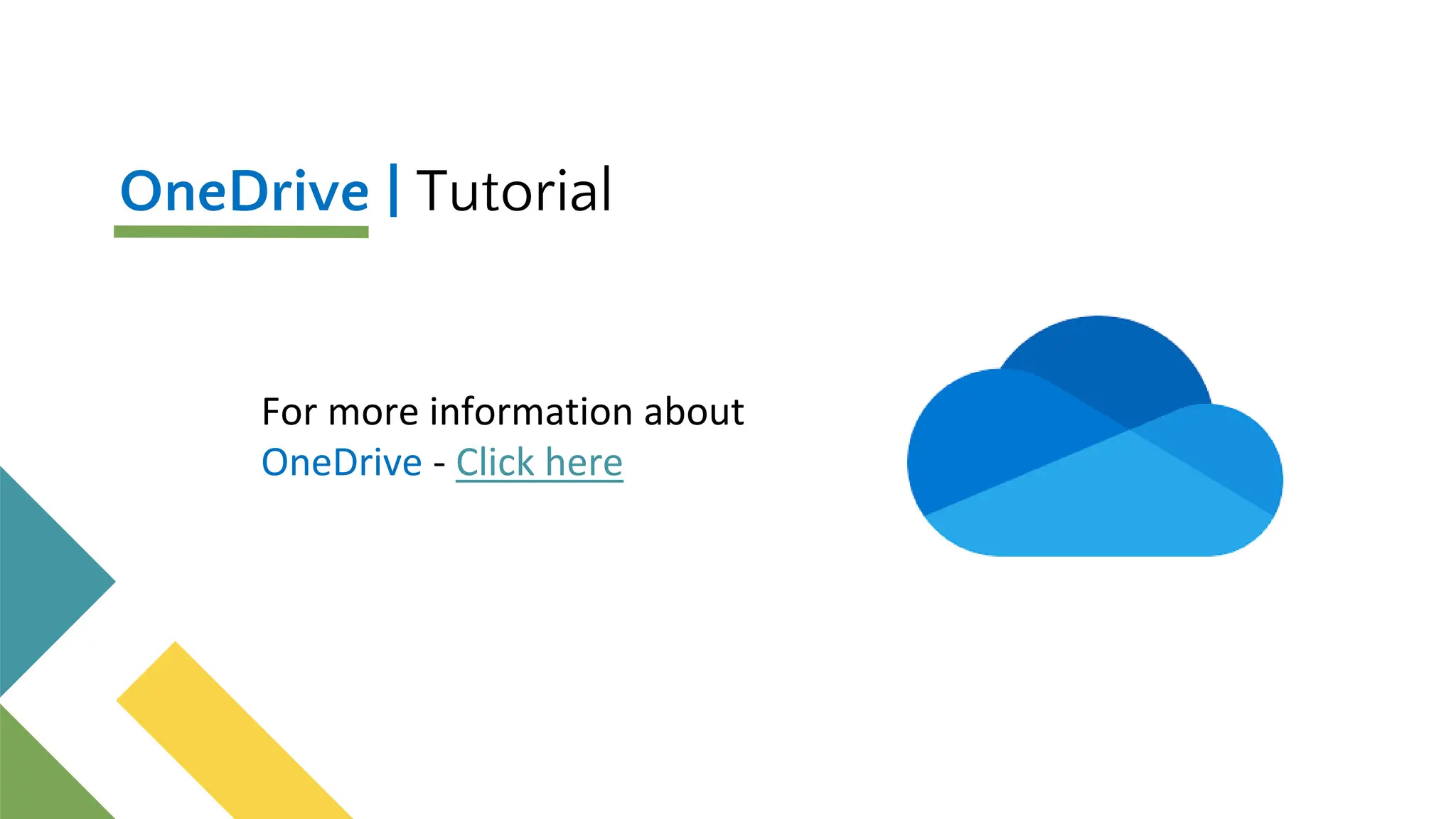 OneDrive | Tutorial

For more information about OneDrive - Click here